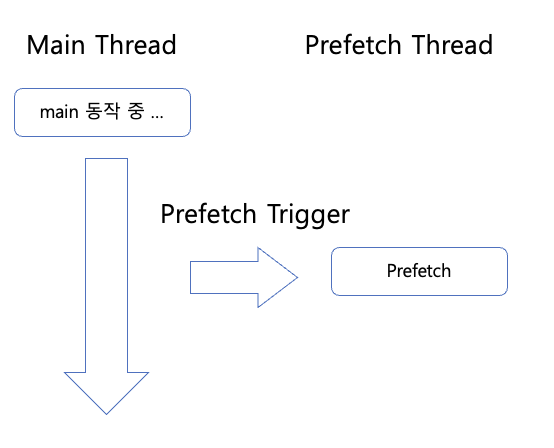 Main Thread

Prefetch Thread

main 동작 중 ...

Prefetch Trigger

Prefetch